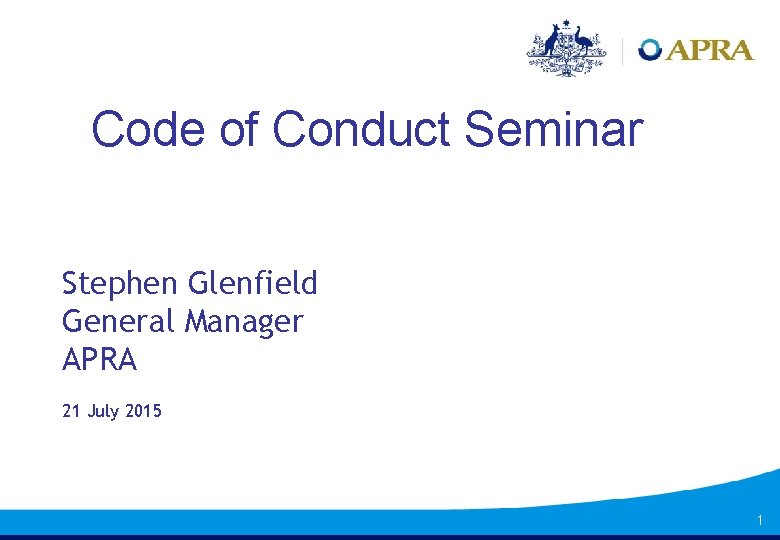 APRA

Code of Conduct Seminar

Stephen Glenfield
General Manager
APRA

21 July 2015

1